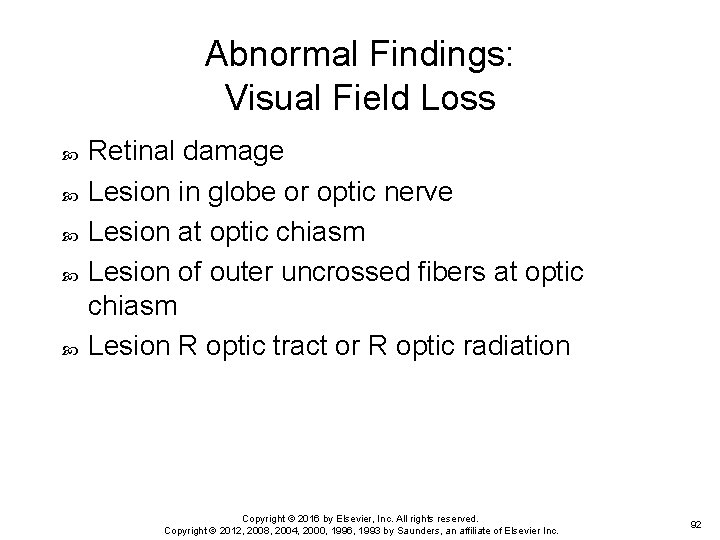 Abnormal Findings:
Visual Field Loss

- Retinal damage
- Lesion in globe or optic nerve
- Lesion at optic chiasm
- Lesion of outer uncrossed fibers at optic chiasm
- Lesion R optic tract or R optic radiation

Copyright © 2016 by Elsevier, Inc. All rights reserved.
Copyright © 2012, 2008, 2004, 2000, 1996, 1993 by Saunders, an affiliate of Elsevier Inc.

92